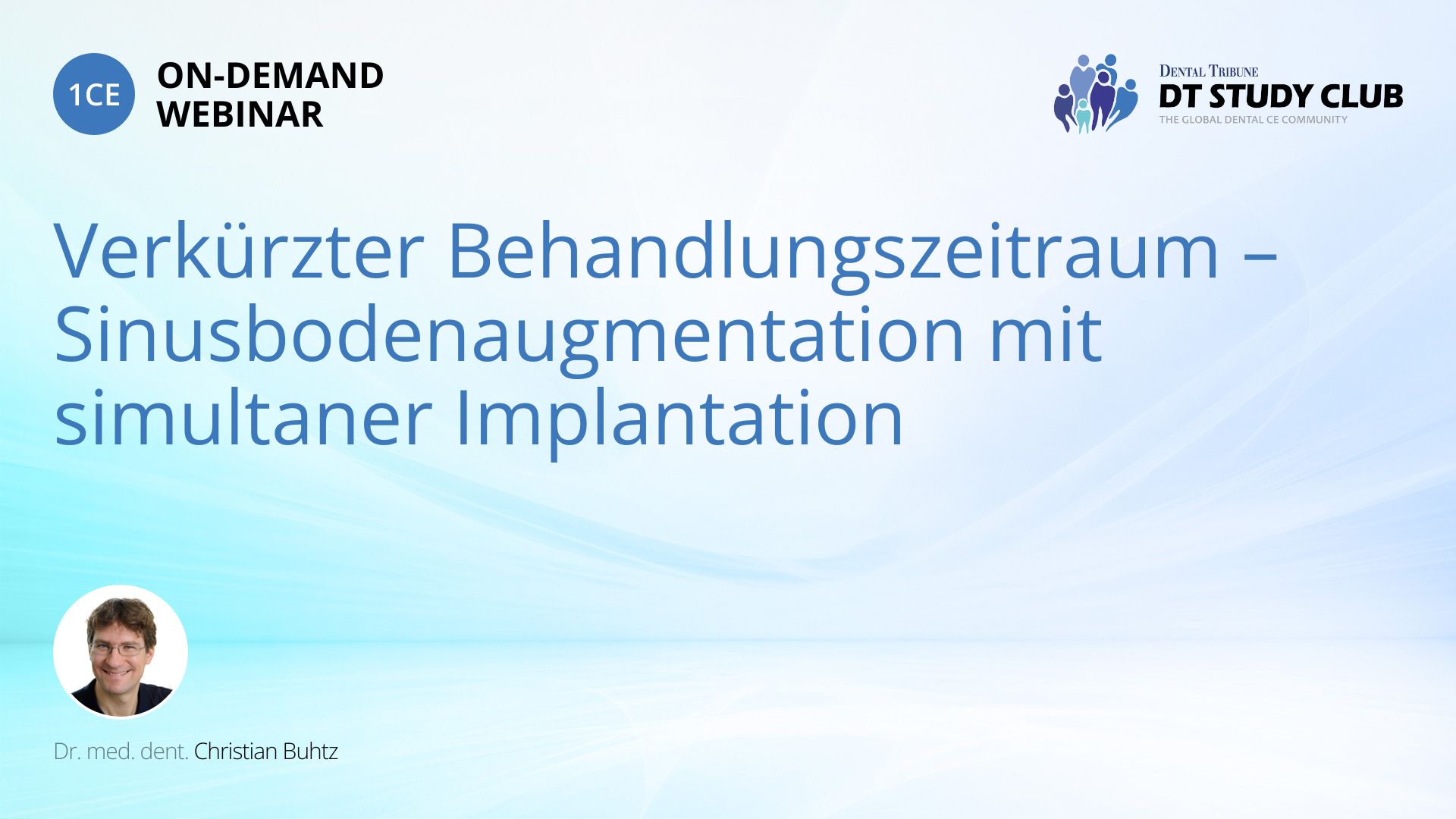 1CE ON-DEMAND WEBINAR

DENTAL TRIBUNE
DT STUDY CLUB
THE GLOBAL DENTAL CE COMMUNITY

Verkürzter Behandlungszeitraum – Sinusbodenaugmentation mit simultaner Implantation

Dr. med. dent. Christian Buhtz